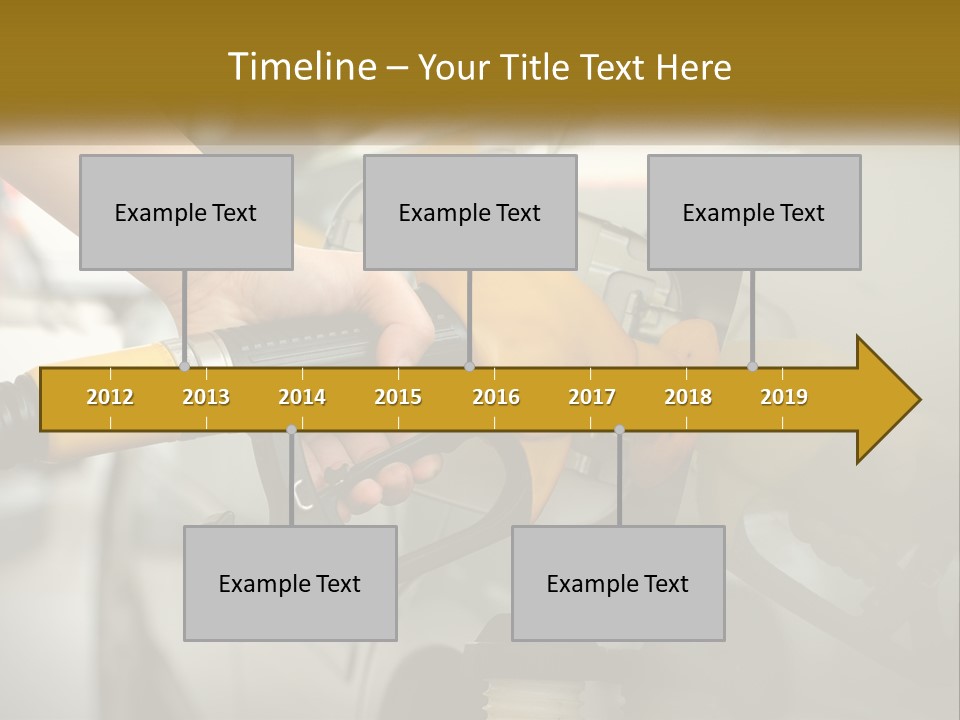 Timeline – Your Title Text Here

Example Text

Example Text

Example Text

2012 2013 2014 2015 2016 2017 2018 2019

Example Text

Example Text